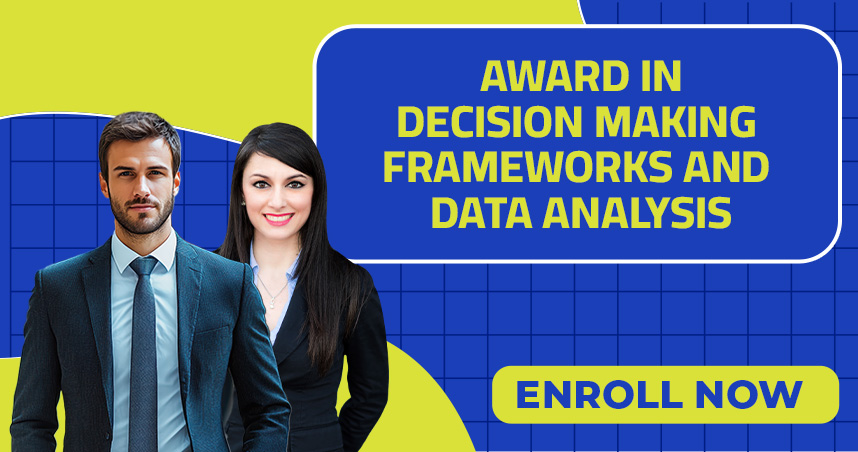 AWARD IN DECISION MAKING FRAMEWORKS AND DATA ANALYSIS

ENROLL NOW